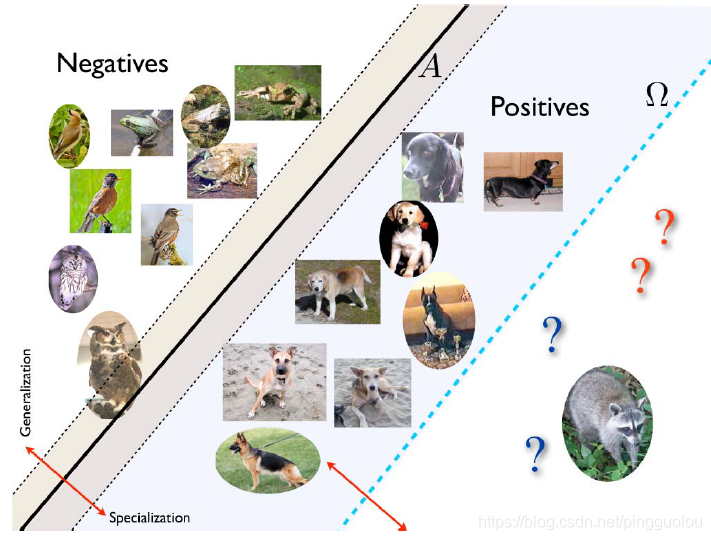 Negatives

$A$

Positives

$\Omega$

?

?

?

?

Generalization

Specialization

https://blog.csdn.net/pingguolou